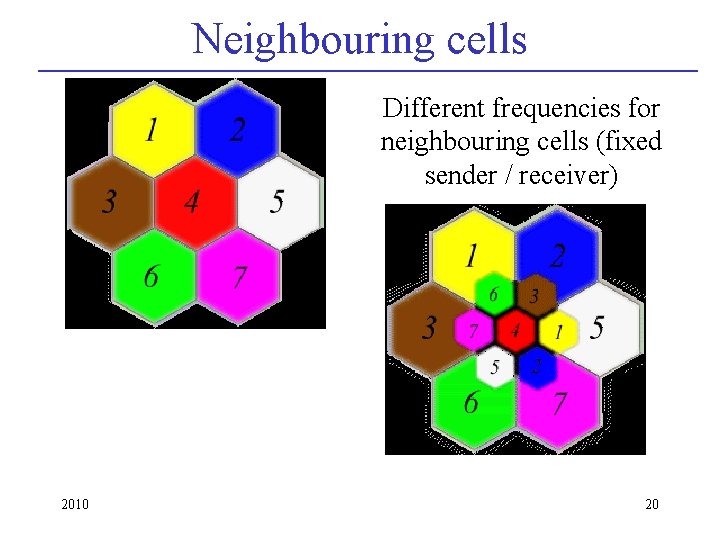 Neighbouring cells

1 2 3 4 5 6 7

Different frequencies for neighbouring cells (fixed sender / receiver)

1 2 6 3 3 7 4 1 5 5 2 6 7

2010

20